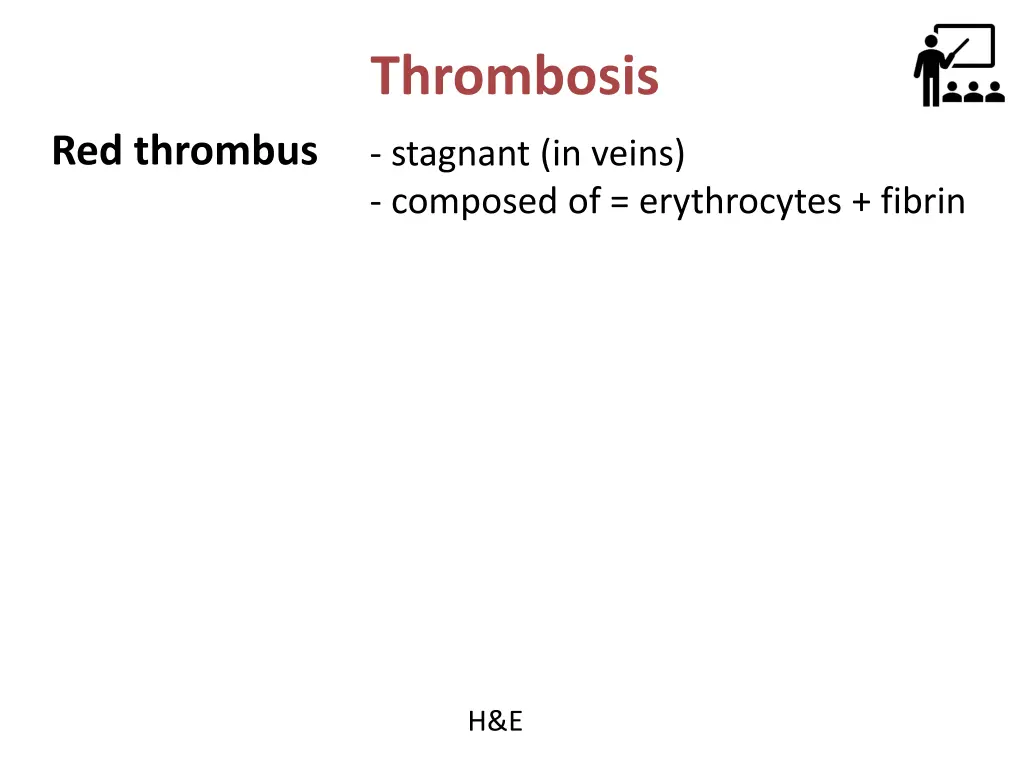 Thrombosis

Red thrombus

- stagnant (in veins)
- composed of = erythrocytes + fibrin

H&E